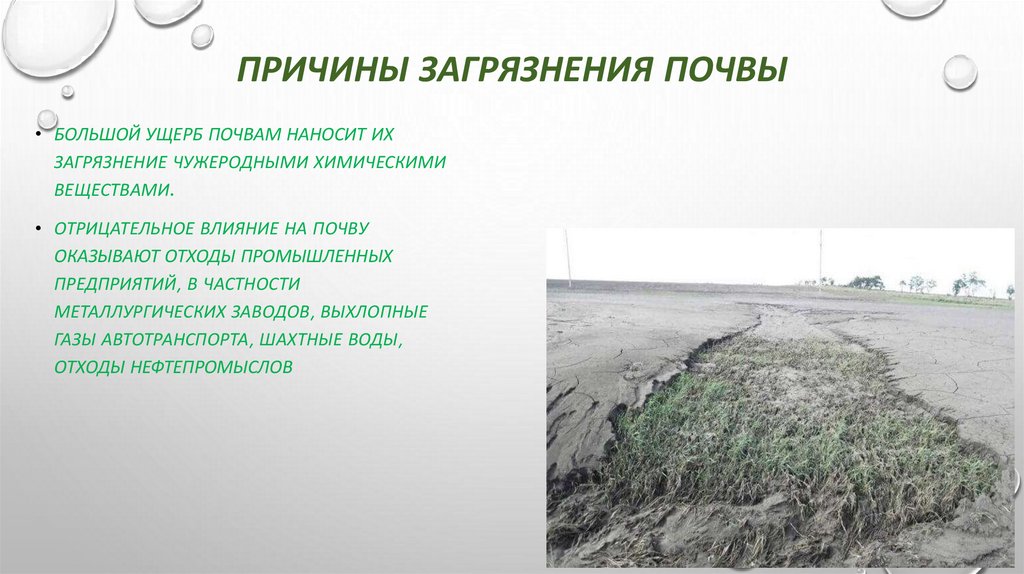 ПРИЧИНЫ ЗАГРЯЗНЕНИЯ ПОЧВЫ

• БОЛЬШОЙ УЩЕРБ ПОЧВАМ НАНОСИТ ИХ ЗАГРЯЗНЕНИЕ ЧУЖЕРОДНЫМИ ХИМИЧЕСКИМИ ВЕЩЕСТВАМИ.

• ОТРИЦАТЕЛЬНОЕ ВЛИЯНИЕ НА ПОЧВУ ОКАЗЫВАЮТ ОТХОДЫ ПРОМЫШЛЕННЫХ ПРЕДПРИЯТИЙ, В ЧАСТНОСТИ МЕТАЛЛУРГИЧЕСКИХ ЗАВОДОВ, ВЫХЛОПНЫЕ ГАЗЫ АВТОТРАНСПОРТА, ШАХТНЫЕ ВОДЫ, ОТХОДЫ НЕФТЕПРОМЫСЛОВ